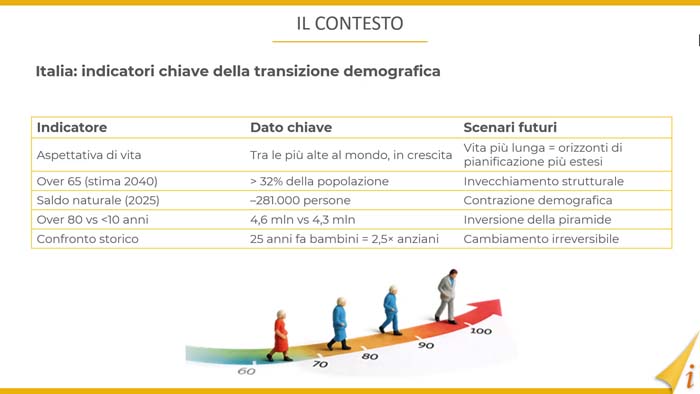 IL CONTESTO

Italia: indicatori chiave della transizione demografica

| Indicatore | Dato chiave | Scenari futuri |
|---|---|---|
| Aspettativa di vita | Tra le più alte al mondo, in crescita | Vita più lunga = orizzonti di pianificazione più estesi |
| Over 65 (stima 2040) | > 32% della popolazione | Invecchiamento strutturale |
| Saldo naturale (2025) | –281.000 persone | Contrazione demografica |
| Over 80 vs <10 anni | 4,6 mln vs 4,3 mln | Inversione della piramide |
| Confronto storico | 25 anni fa bambini = 2,5× anziani | Cambiamento irreversibile |

60 70 80 90 100

i